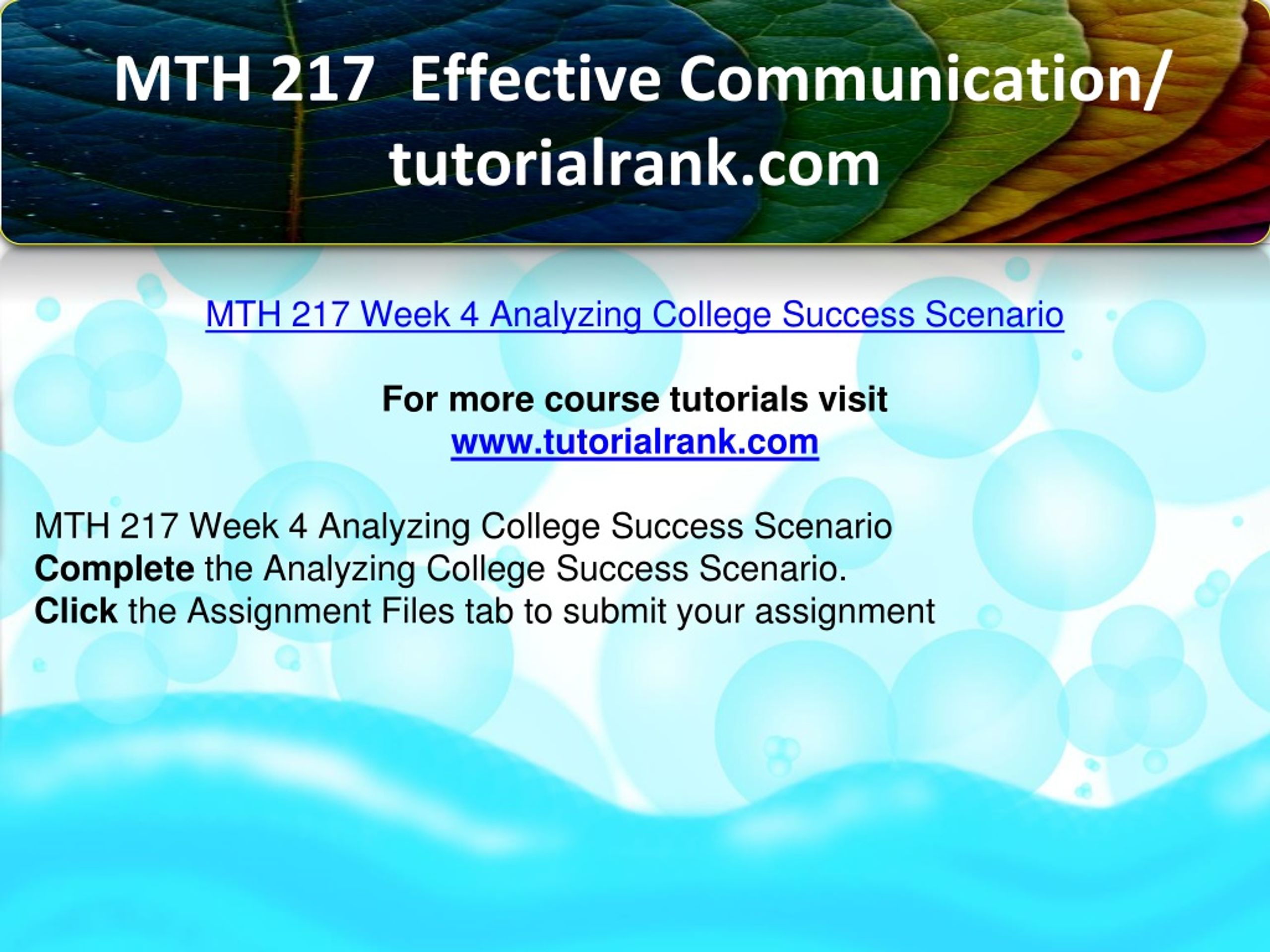 MTH 217 Effective Communication/ tutorialrank.com

MTH 217 Week 4 Analyzing College Success Scenario

For more course tutorials visit
www.tutorialrank.com

MTH 217 Week 4 Analyzing College Success Scenario
Complete the Analyzing College Success Scenario.
Click the Assignment Files tab to submit your assignment